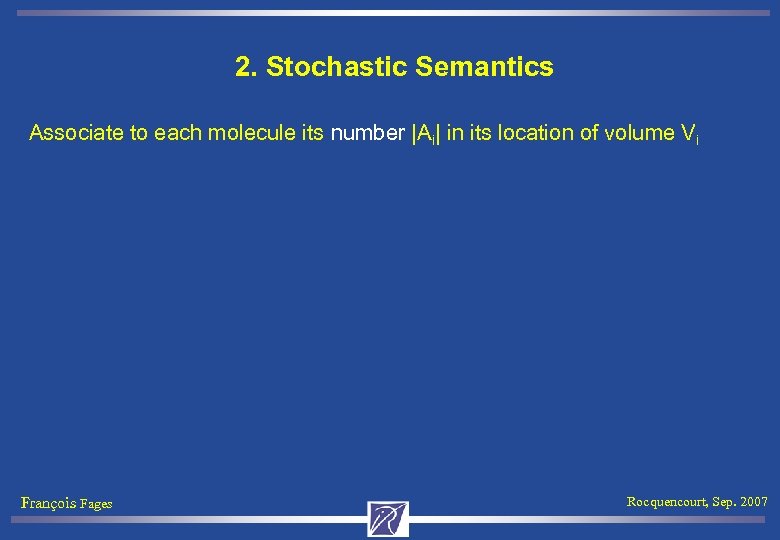 2. Stochastic Semantics

Associate to each molecule its number $|A_i|$ in its location of volume $V_i$

François Fages

Rocquencourt, Sep. 2007